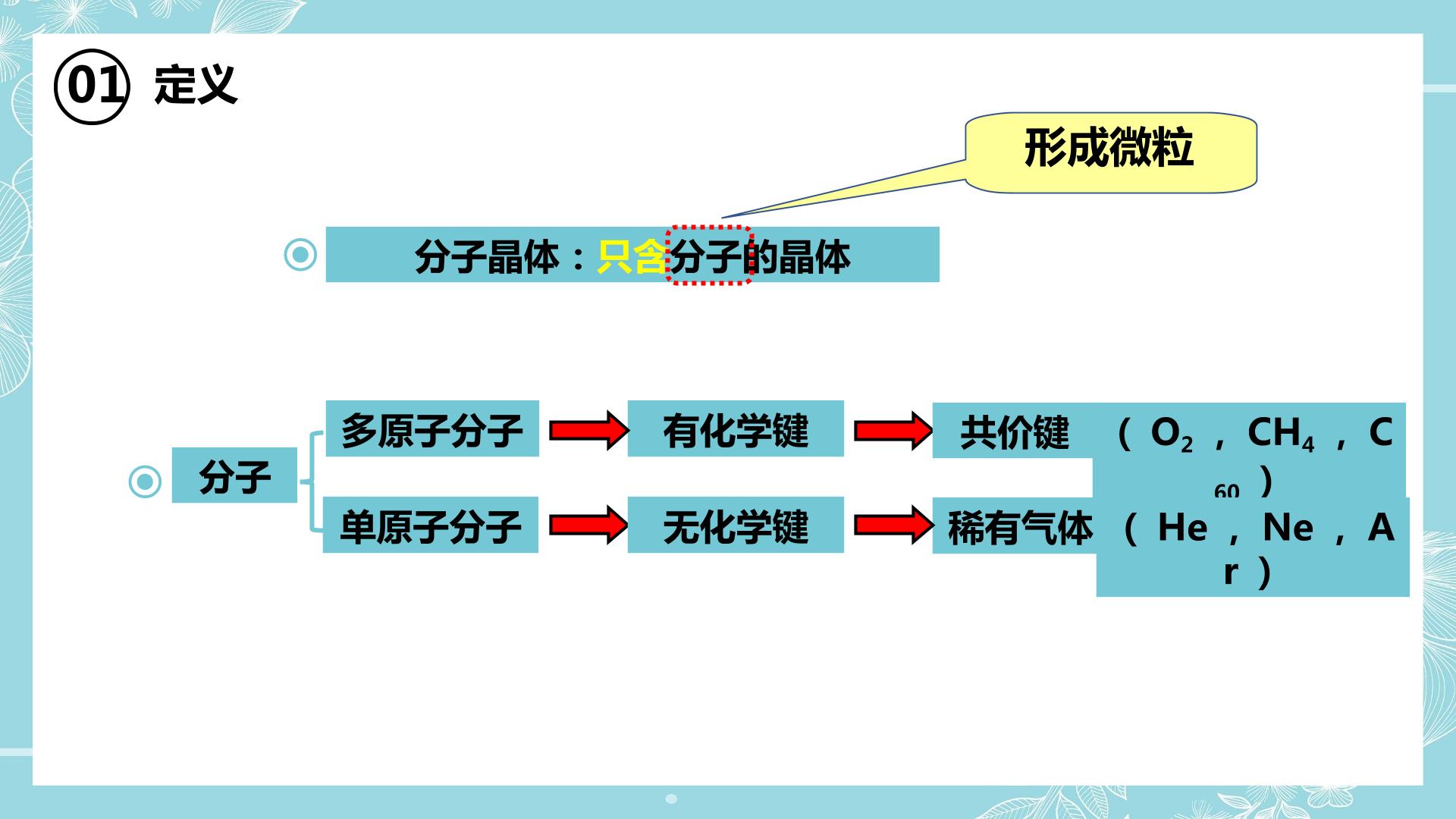 01 定义

形成微粒

分子晶体：只含分子的晶体

分子

多原子分子

有化学键

共价键

（$O_2$，$CH_4$，$C_{60}$）

单原子分子

无化学键

稀有气体

（He，Ne，Ar）